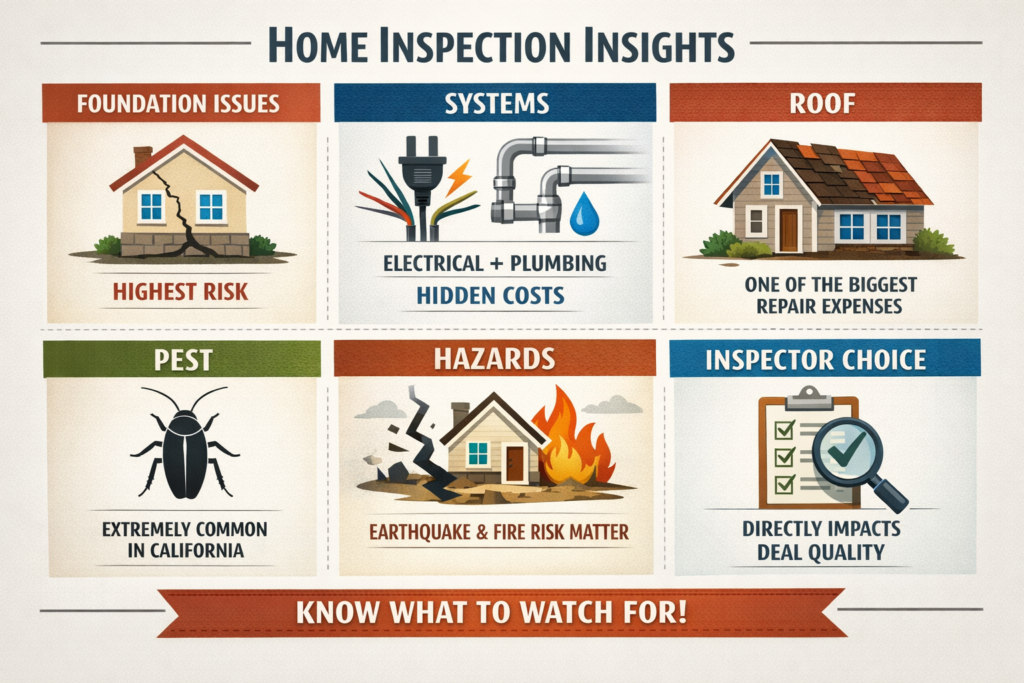 HOME INSPECTION INSIGHTS

FOUNDATION ISSUES

HIGHEST RISK

SYSTEMS

ELECTRICAL + PLUMBING

HIDDEN COSTS

ROOF

ONE OF THE BIGGEST REPAIR EXPENSES

PEST

EXTREMELY COMMON IN CALIFORNIA

HAZARDS

EARTHQUAKE & FIRE RISK MATTER

INSPECTOR CHOICE

DIRECTLY IMPACTS DEAL QUALITY

KNOW WHAT TO WATCH FOR!